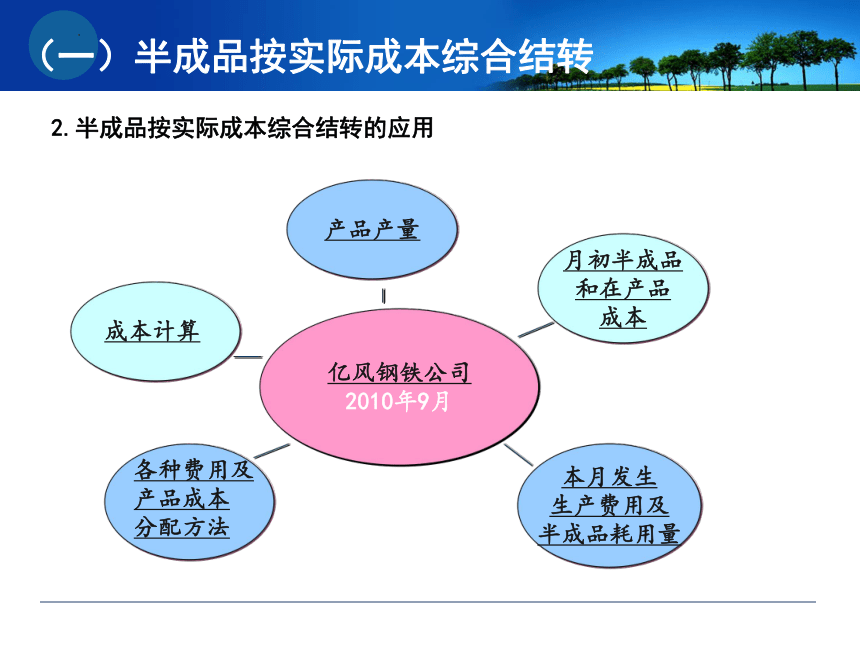 （一）半成品按实际成本综合结转

2. 半成品按实际成本综合结转的应用

产品产量

月初半成品和在产品成本

成本计算

亿风钢铁公司
2010年9月

各种费用及产品成本分配方法

本月发生生产费用及半成品耗用量